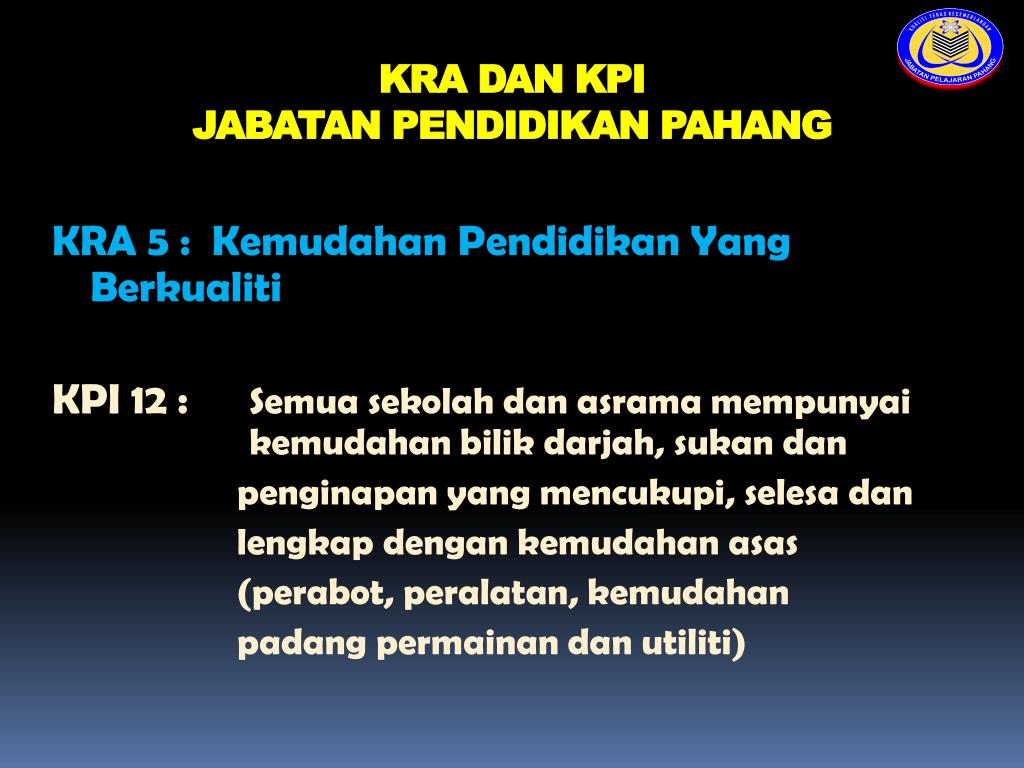 KUALITI TERAS KECEMERLANGAN
JABATAN PELAJARAN PAHANG

KRA DAN KPI
JABATAN PENDIDIKAN PAHANG

KRA 5 : Kemudahan Pendidikan Yang Berkualiti

KPI 12 : Semua sekolah dan asrama mempunyai kemudahan bilik darjah, sukan dan penginapan yang mencukupi, selesa dan lengkap dengan kemudahan asas (perabot, peralatan, kemudahan padang permainan dan utiliti)